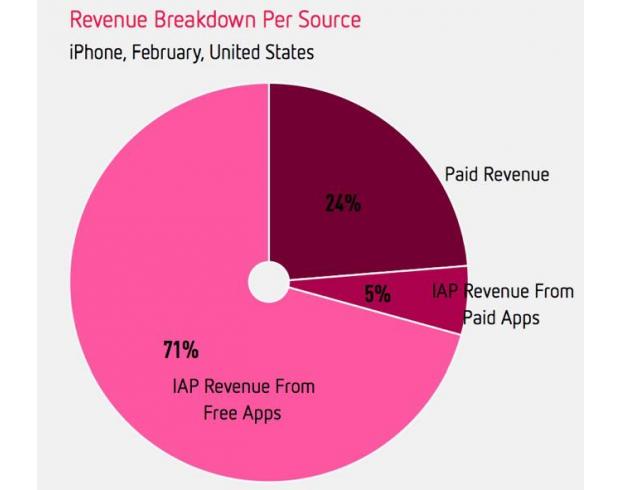 Revenue Breakdown Per Source
iPhone, February, United States

24%
Paid Revenue

5%
IAP Revenue From Paid Apps

71%
IAP Revenue From Free Apps